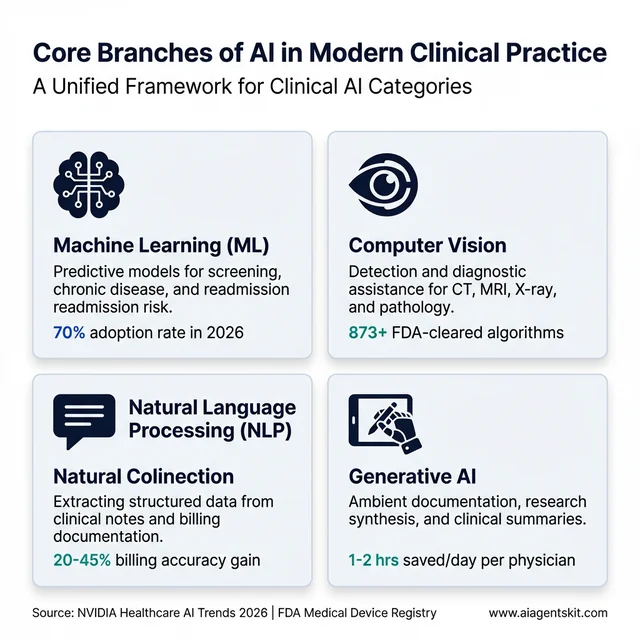 Core Branches of AI in Modern Clinical Practice

A Unified Framework for Clinical AI Categories

Machine Learning (ML)

Predictive models for screening, chronic disease, and readmission readmission risk.

70% adoption rate in 2026

Computer Vision

Detection and diagnostic assistance for CT, MRI, X-ray, and pathology.

873+ FDA-cleared algorithms

Natural Language Processing (NLP)

Natural Colinection

Extracting structured data from clinical notes and billing documentation.

20-45% billing accuracy gain

Generative AI

Ambient documentation, research synthesis, and clinical summaries.

1-2 hrs saved/day per physician

Source: NVIDIA Healthcare AI Trends 2026 | FDA Medical Device Registry

www.aiagentskit.com